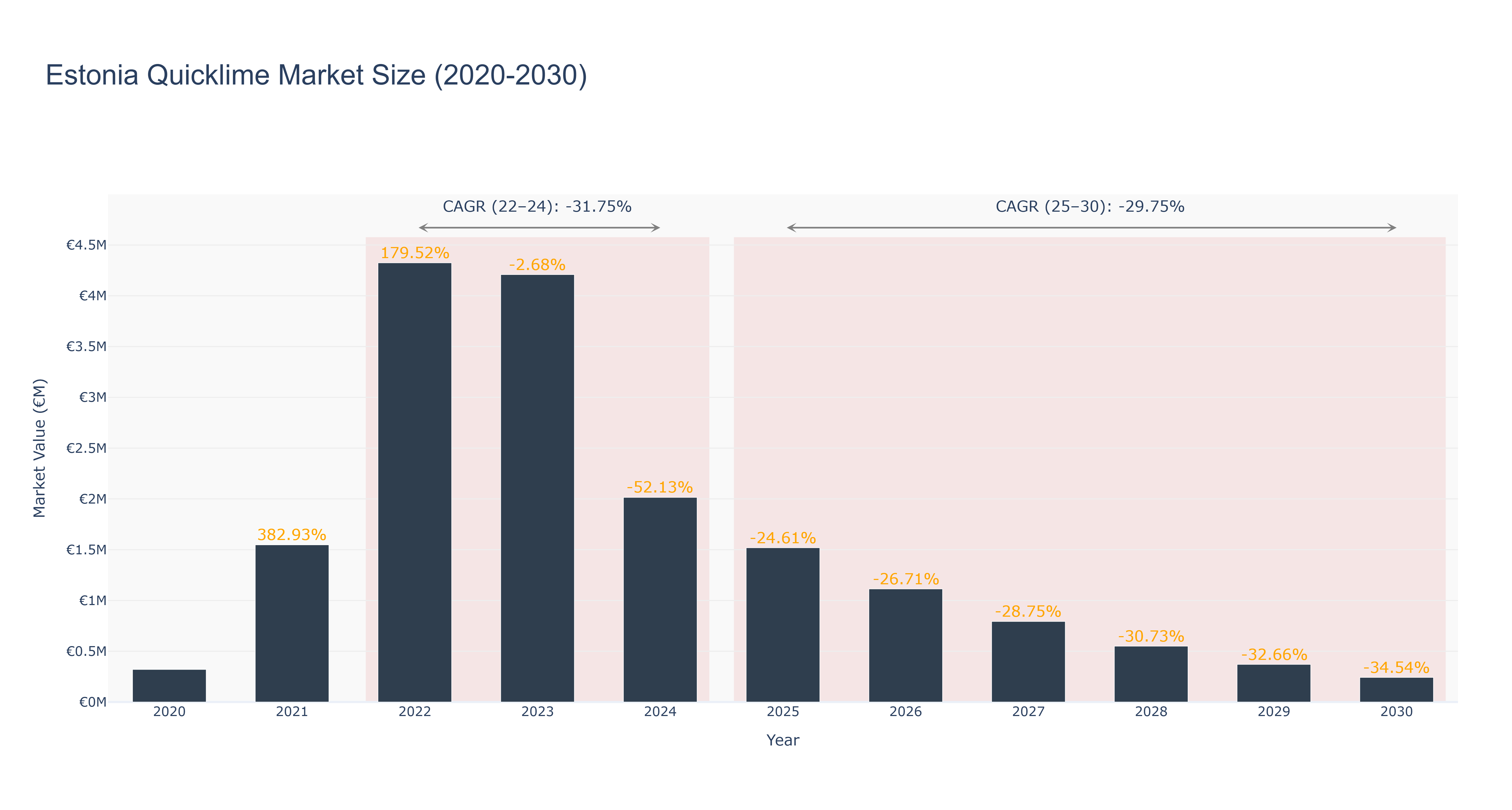 Estonia Quicklime Market Size (2020-2030)

CAGR (22–24): -31.75%

CAGR (25–30): -29.75%

Market Value (€M)

€4.5M
€4M
€3.5M
€3M
€2.5M
€2M
€1.5M
€1M
€0.5M
€0M

382.93%
179.52%
-2.68%
-52.13%
-24.61%
-26.71%
-28.75%
-30.73%
-32.66%
-34.54%

2020
2021
2022
2023
2024
2025
2026
2027
2028
2029
2030

Year